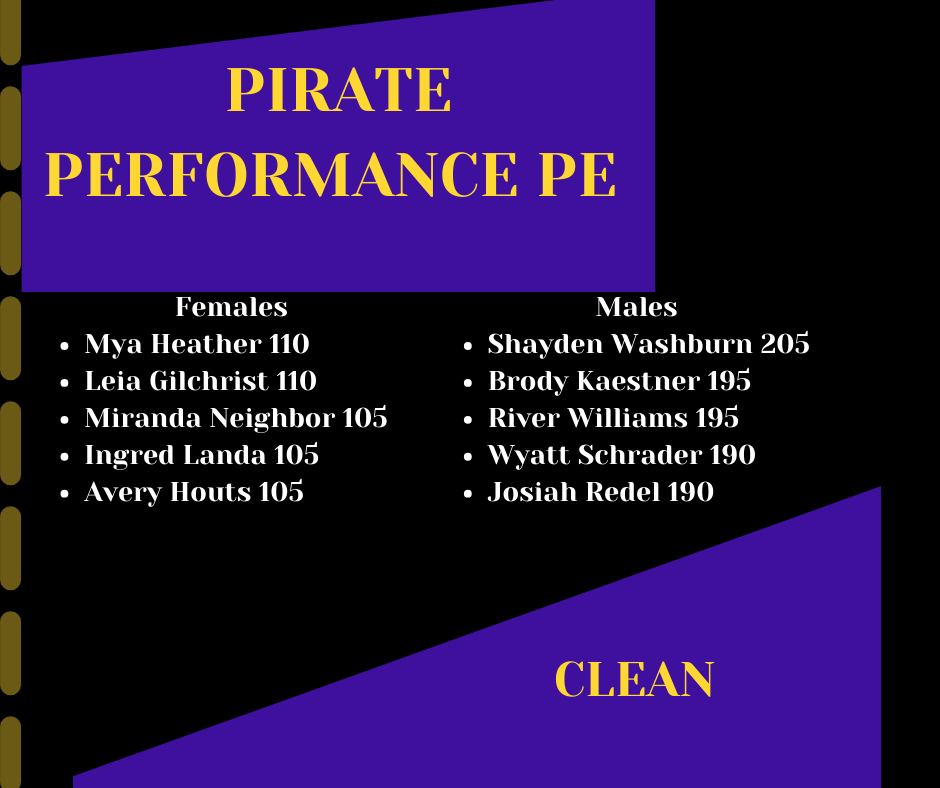 PIRATE PERFORMANCE PE

Females
- Mya Heather 110
- Leia Gilchrist 110
- Miranda Neighbor 105
- Ingred Landa 105
- Avery Houts 105

Males
- Shayden Washburn 205
- Brody Kaestner 195
- River Williams 195
- Wyatt Schrader 190
- Josiah Redel 190

CLEAN